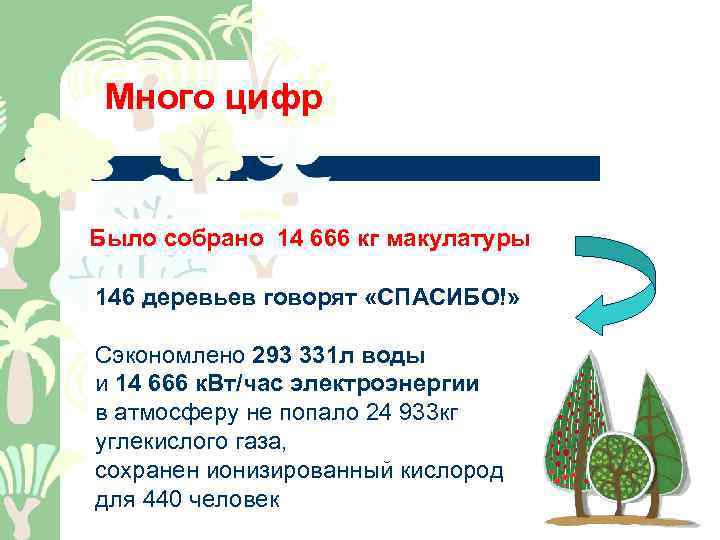 Много цифр

Было собрано 14 666 кг макулатуры

146 деревьев говорят «СПАСИБО!»

Сэкономлено 293 331л воды
и 14 666 кВт/час электроэнергии
в атмосферу не попало 24 933кг
углекислого газа,
сохранен ионизированный кислород
для 440 человек